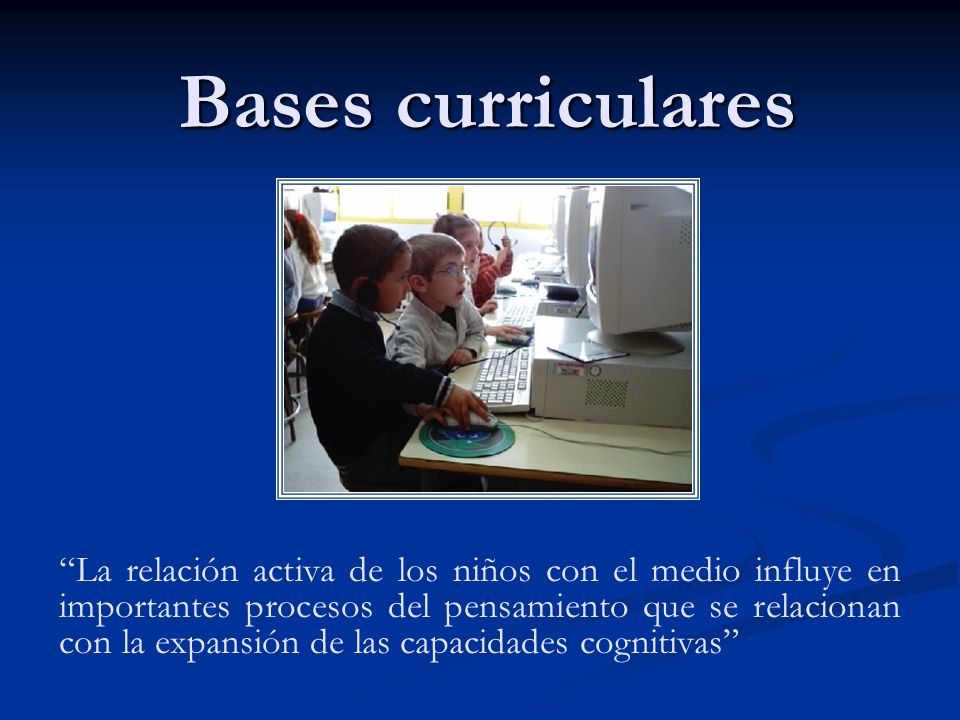 Bases curriculares

“La relación activa de los niños con el medio influye en importantes procesos del pensamiento que se relacionan con la expansión de las capacidades cognitivas”